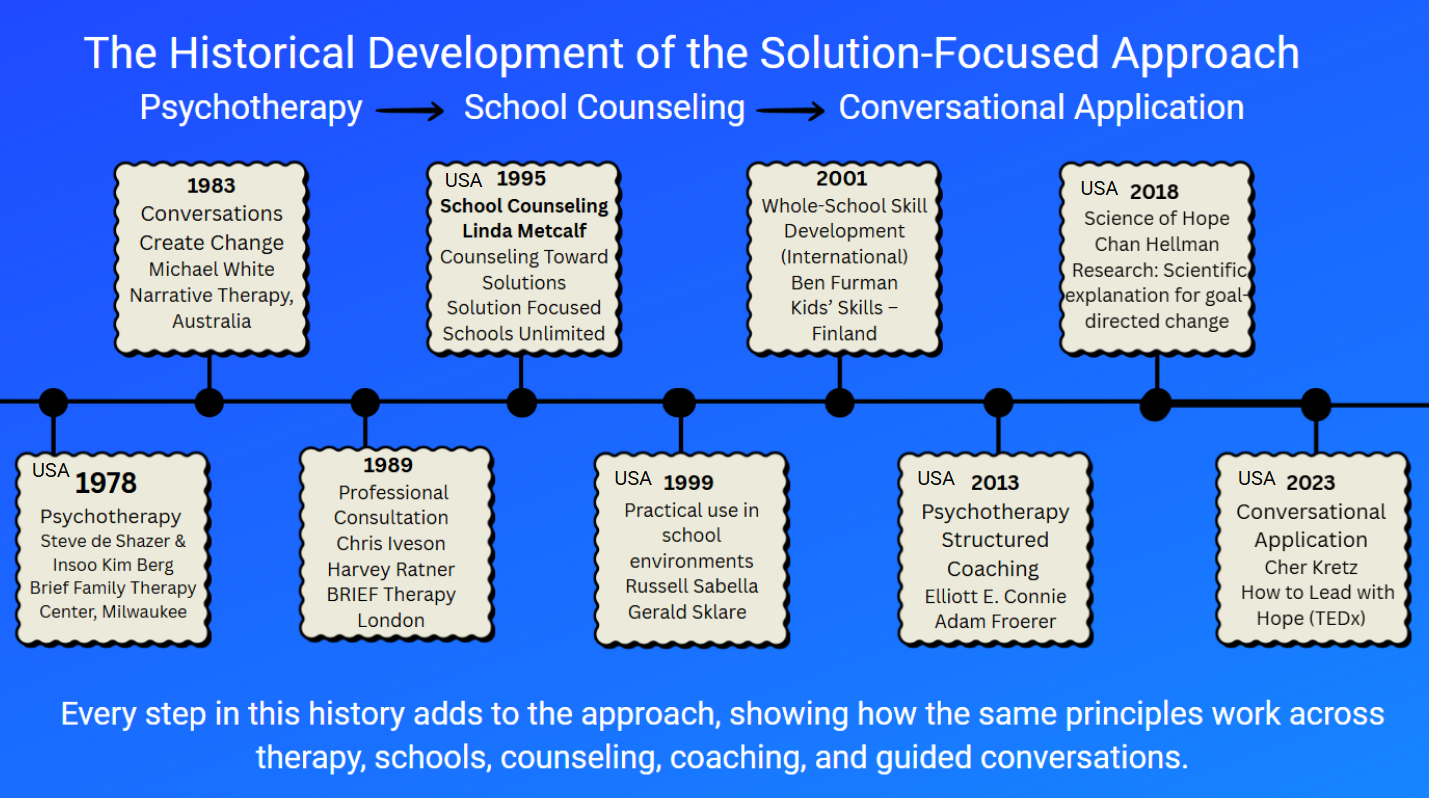 The Historical Development of the Solution-Focused Approach

Psychotherapy → School Counseling → Conversational Application

USA 1978
Psychotherapy
Steve de Shazer & Insoo Kim Berg
Brief Family Therapy Center, Milwaukee

1983
Conversations Create Change
Michael White
Narrative Therapy, Australia

1989
Professional Consultation
Chris Iveson
Harvey Ratner
BRIEF Therapy
London

USA 1995
School Counseling
Linda Metcalf
Counseling Toward Solutions
Solution Focused Schools Unlimited

USA 1999
Practical use in school environments
Russell Sabella
Gerald Sklare

2001
Whole-School Skill Development (International)
Ben Furman
Kids' Skills – Finland

USA 2013
Psychotherapy
Structured Coaching
Elliott E. Connie
Adam Froerer

USA 2018
Science of Hope
Chan Hellman
Research: Scientific explanation for goal-directed change

USA 2023
Conversational Application
Cher Kretz
How to Lead with Hope (TEDx)

Every step in this history adds to the approach, showing how the same principles work across therapy, schools, counseling, coaching, and guided conversations.